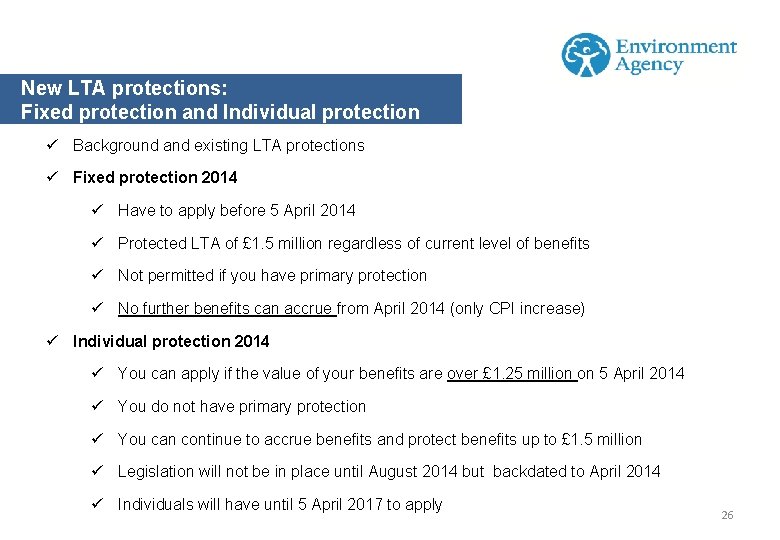 Environment Agency

New LTA protections:
Fixed protection and Individual protection

✓ Background and existing LTA protections

✓ Fixed protection 2014

✓ Have to apply before 5 April 2014

✓ Protected LTA of £1.5 million regardless of current level of benefits

✓ Not permitted if you have primary protection

✓ No further benefits can accrue from April 2014 (only CPI increase)

✓ Individual protection 2014

✓ You can apply if the value of your benefits are over £1.25 million on 5 April 2014

✓ You do not have primary protection

✓ You can continue to accrue benefits and protect benefits up to £1.5 million

✓ Legislation will not be in place until August 2014 but backdated to April 2014

✓ Individuals will have until 5 April 2017 to apply

26